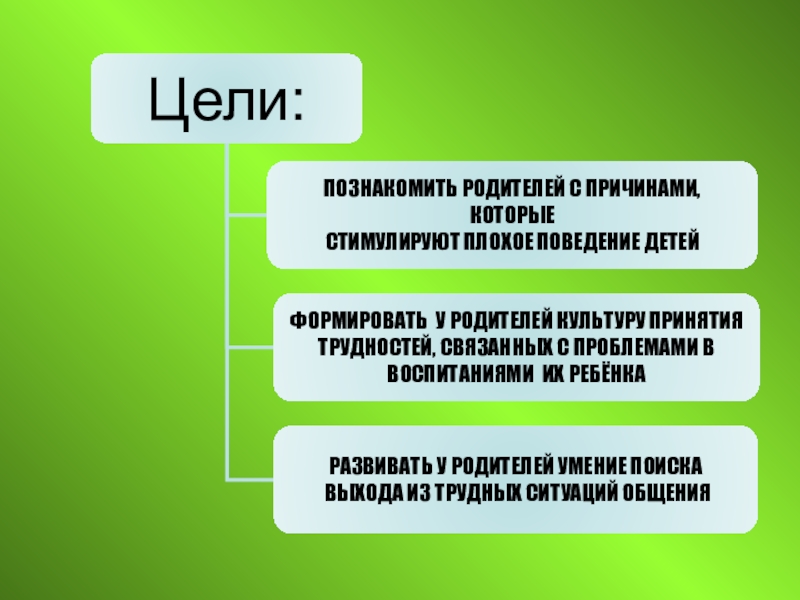 Цели:

ПОЗНАКОМИТЬ РОДИТЕЛЕЙ С ПРИЧИНАМИ, КОТОРЫЕ СТИМУЛИРУЮТ ПЛОХОЕ ПОВЕДЕНИЕ ДЕТЕЙ

ФОРМИРОВАТЬ У РОДИТЕЛЕЙ КУЛЬТУРУ ПРИНЯТИЯ ТРУДНОСТЕЙ, СВЯЗАННЫХ С ПРОБЛЕМАМИ В ВОСПИТАНИЯМИ ИХ РЕБЁНКА

РАЗВИВАТЬ У РОДИТЕЛЕЙ УМЕНИЕ ПОИСКА ВЫХОДА ИЗ ТРУДНЫХ СИТУАЦИЙ ОБЩЕНИЯ